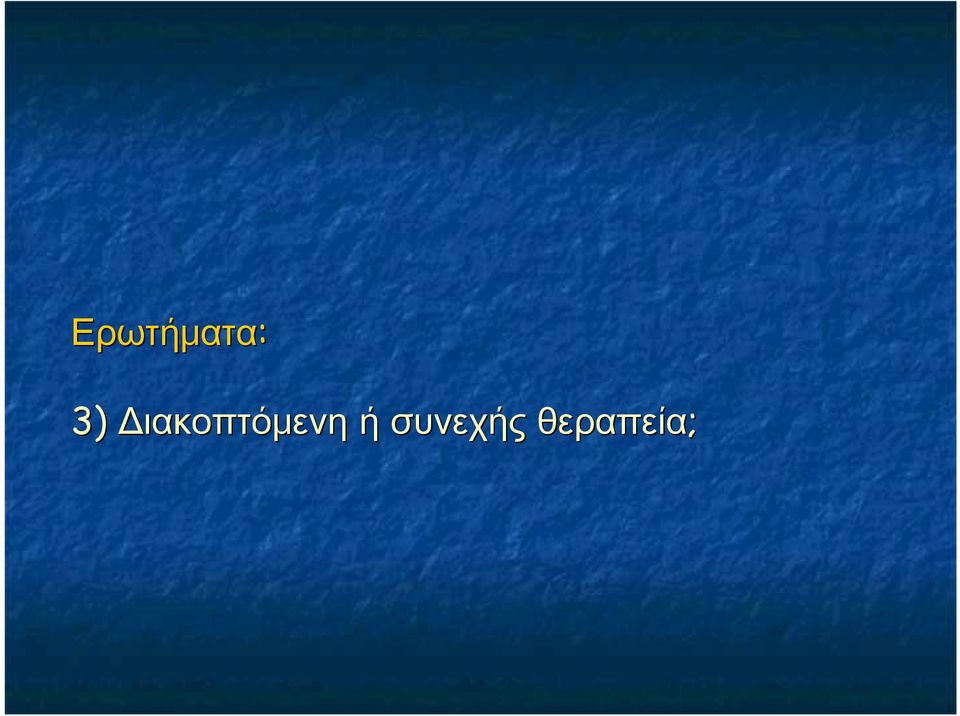 Ερωτήματα:

3) Διακοπτόμενη ή συνεχής θεραπεία;